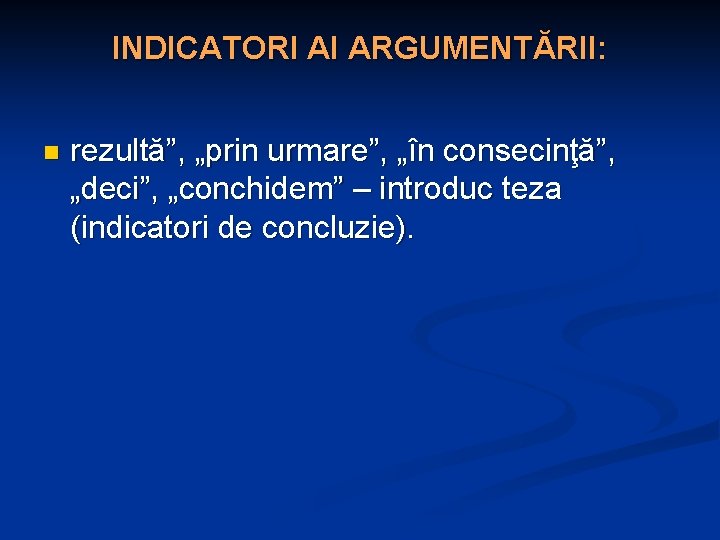 INDICATORI AI ARGUMENTĂRII:

rezultă”, „prin urmare”, „în consecinţă”, „deci”, „conchidem” – introduc teza (indicatori de concluzie).